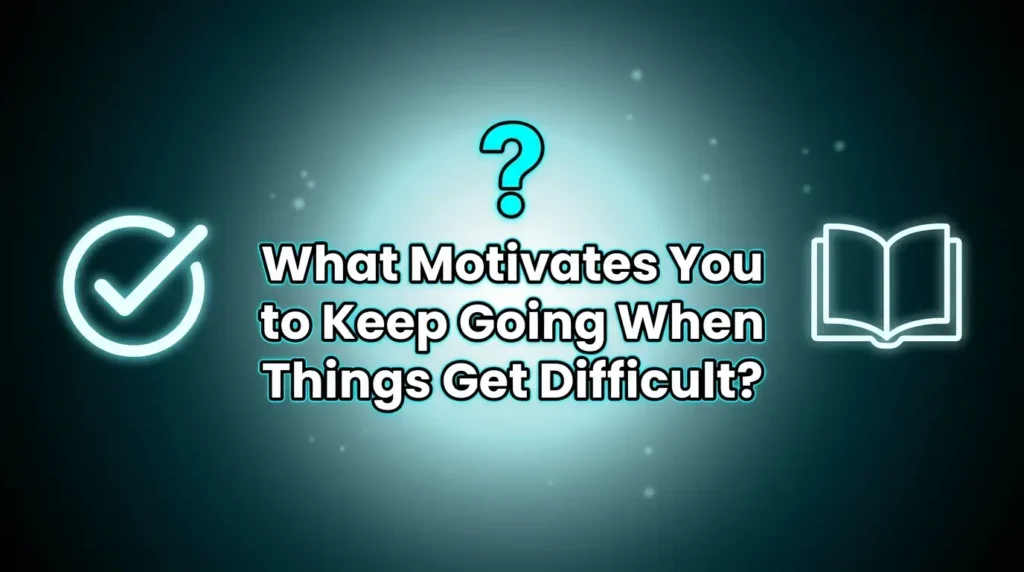 ?

What Motivates You to Keep Going When Things Get Difficult?